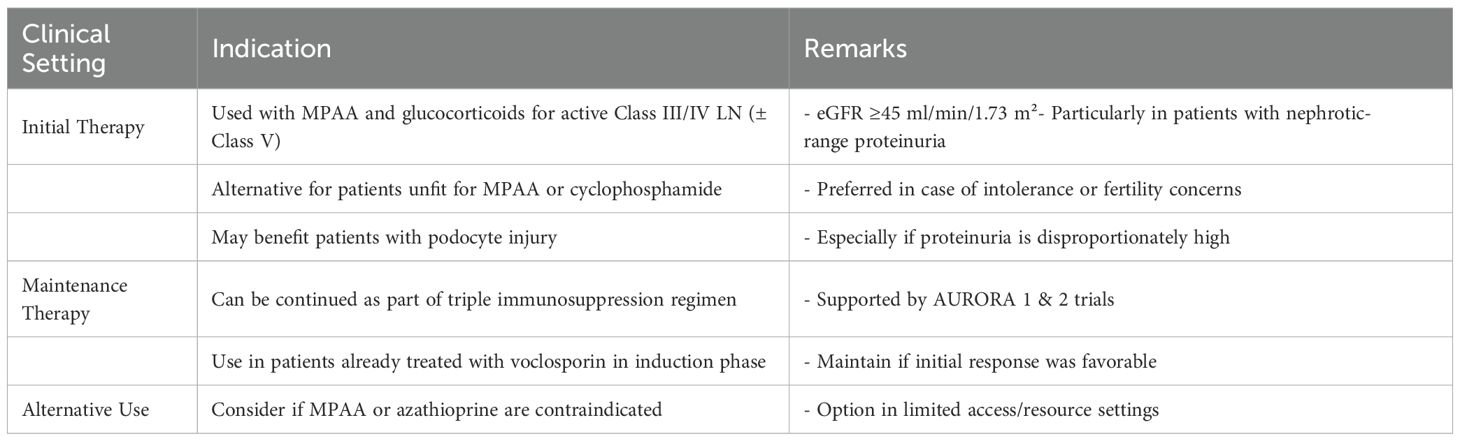 | Clinical Setting | Indication | Remarks |
|---|---|---|
| Initial Therapy | Used with MPAA and glucocorticoids for active Class III/IV LN (± Class V) | - eGFR ≥45 ml/min/1.73 m²- Particularly in patients with nephrotic-range proteinuria |
| | Alternative for patients unfit for MPAA or cyclophosphamide | - Preferred in case of intolerance or fertility concerns |
| | May benefit patients with podocyte injury | - Especially if proteinuria is disproportionately high |
| Maintenance Therapy | Can be continued as part of triple immunosuppression regimen | - Supported by AURORA 1 & 2 trials |
| | Use in patients already treated with voclosporin in induction phase | - Maintain if initial response was favorable |
| Alternative Use | Consider if MPAA or azathioprine are contraindicated | - Option in limited access/resource settings |